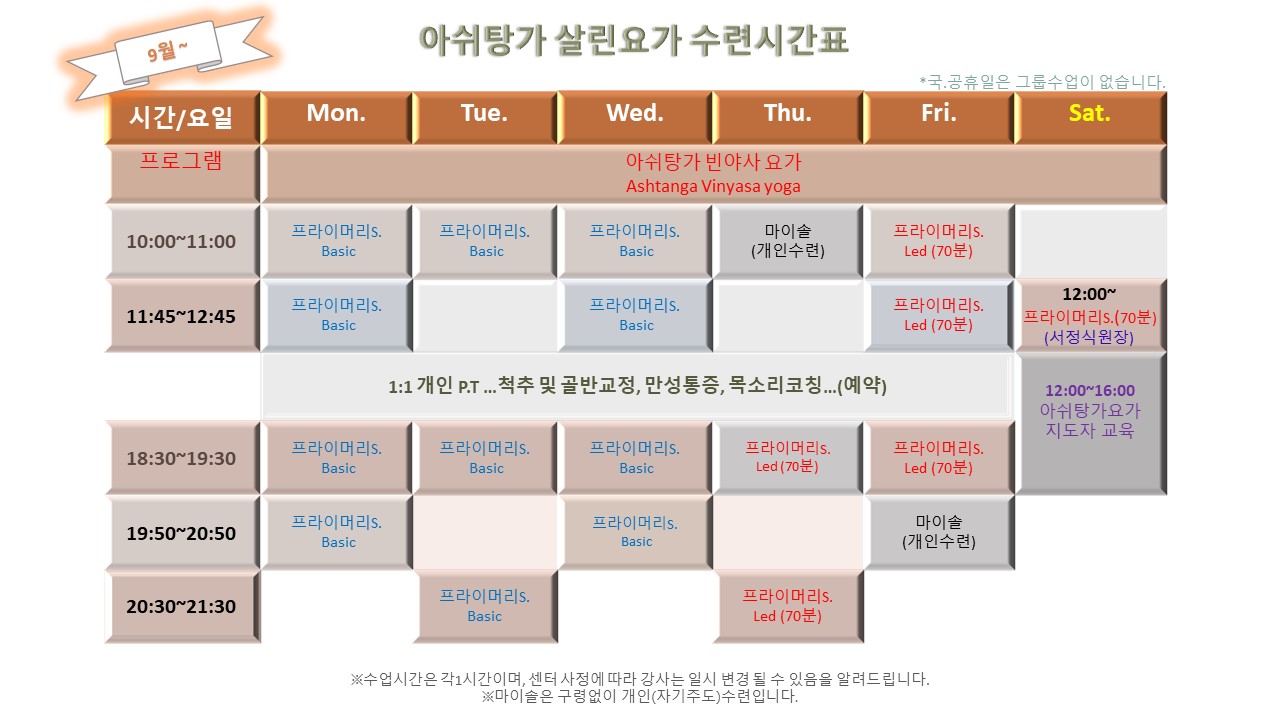 9월 ~

아쉬탕가 살린요가 수련시간표

*국.공휴일은 그룹수업이 없습니다.

| 시간/요일 | Mon. | Tue. | Wed. | Thu. | Fri. | Sat. |
|---|---|---|---|---|---|---|
| 프로그램 | 아쉬탕가 빈야사 요가 Ashtanga Vinyasa yoga | | | | | |
| 10:00~11:00 | 프라이머리S. Basic | 프라이머리S. Basic | 프라이머리S. Basic | 마이솔 (개인수련) | 프라이머리S. Led (70분) | |
| 11:45~12:45 | 프라이머리S. Basic | | 프라이머리S. Basic | | 프라이머리S. Led (70분) | 12:00~ 프라이머리S.(70분) (서정식원장) |
| | 1:1 개인 P.T ...척추 및 골반교정, 만성통증, 목소리코칭...(예약) | | | | | 12:00~16:00 아쉬탕가요가 지도자 교육 |
| 18:30~19:30 | 프라이머리S. Basic | 프라이머리S. Basic | 프라이머리S. Basic | 프라이머리S. Led (70분) | 프라이머리S. Led (70분) | |
| 19:50~20:50 | 프라이머리S. Basic | | 프라이머리S. Basic | | 마이솔 (개인수련) | |
| 20:30~21:30 | | 프라이머리S. Basic | | 프라이머리S. Led (70분) | | |

※수업시간은 각1시간이며, 센터 사정에 따라 강사는 일시 변경 될 수 있음을 알려드립니다.
※마이솔은 구령없이 개인(자기주도)수련입니다.